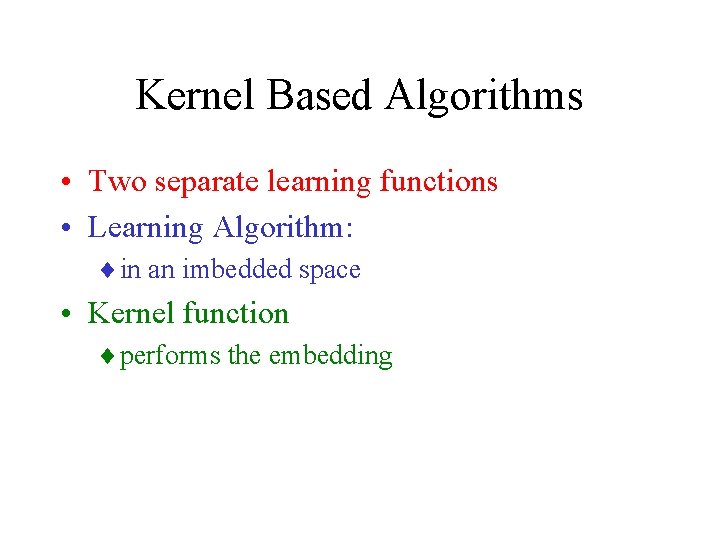 Kernel Based Algorithms

• Two separate learning functions
• Learning Algorithm:
 ♦ in an imbedded space
• Kernel function
 ♦ performs the embedding